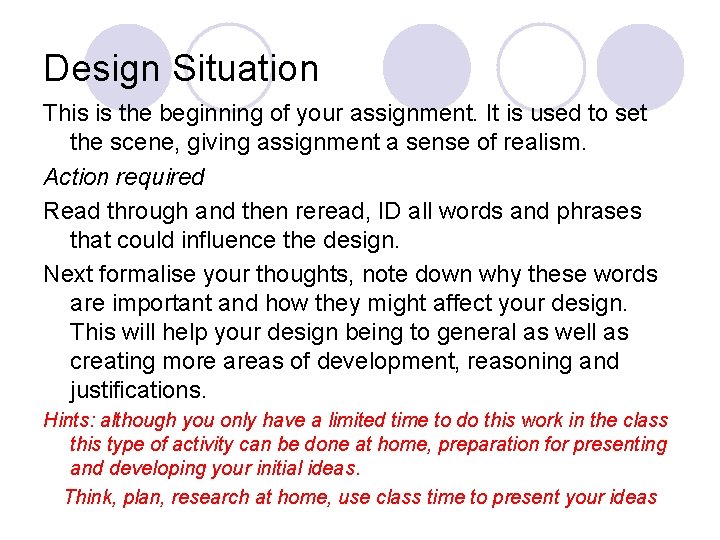 Design Situation

This is the beginning of your assignment. It is used to set the scene, giving assignment a sense of realism.

Action required

Read through and then reread, ID all words and phrases that could influence the design.

Next formalise your thoughts, note down why these words are important and how they might affect your design. This will help your design being to general as well as creating more areas of development, reasoning and justifications.

Hints: although you only have a limited time to do this work in the class this type of activity can be done at home, preparation for presenting and developing your initial ideas.

Think, plan, research at home, use class time to present your ideas